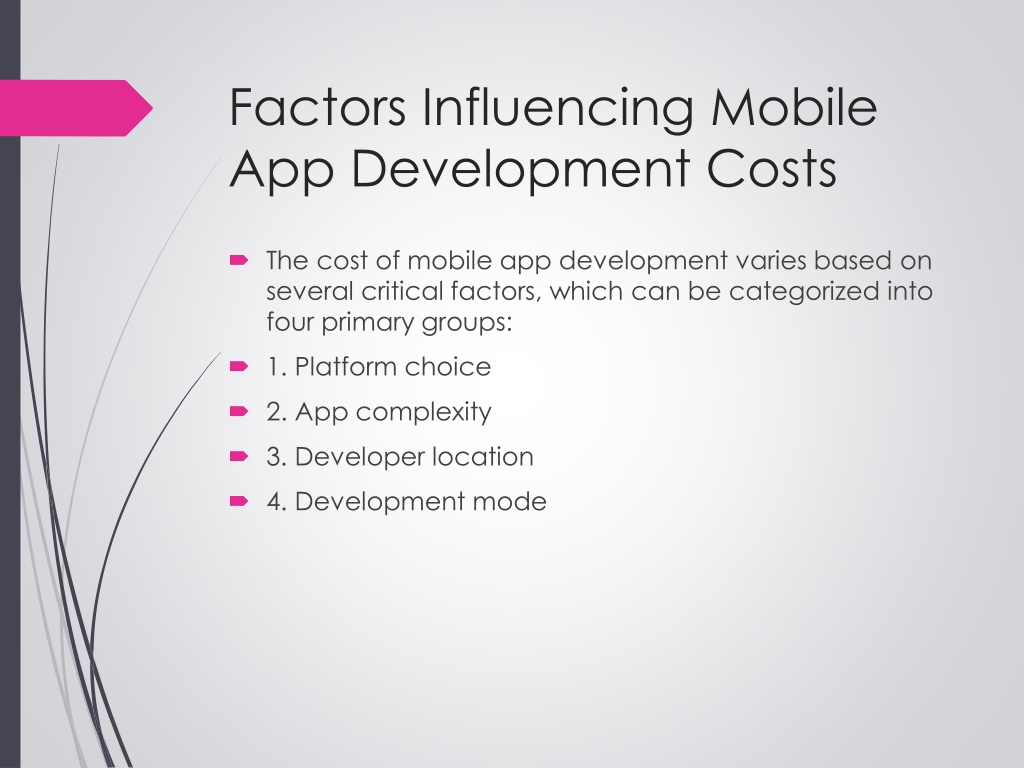 Factors Influencing Mobile App Development Costs

The cost of mobile app development varies based on several critical factors, which can be categorized into four primary groups:

1. Platform choice

2. App complexity

3. Developer location

4. Development mode